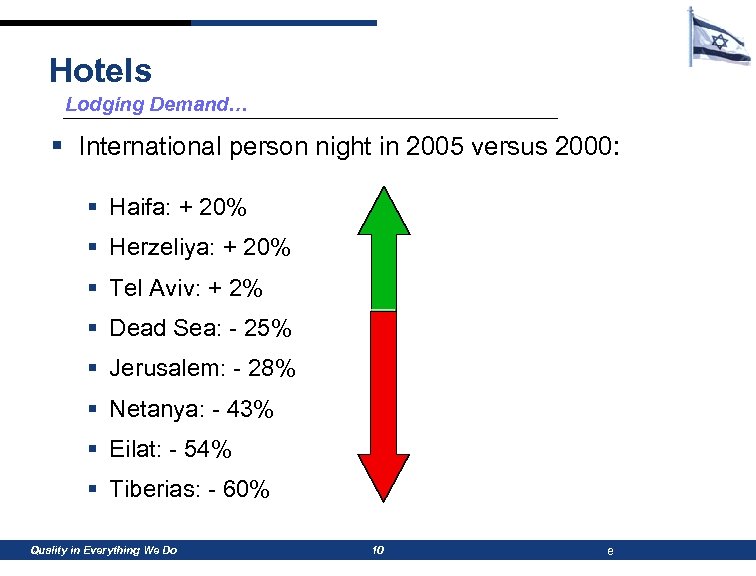 Hotels
Lodging Demand…

▪ International person night in 2005 versus 2000:

▪ Haifa: + 20%
▪ Herzeliya: + 20%
▪ Tel Aviv: + 2%
▪ Dead Sea: - 25%
▪ Jerusalem: - 28%
▪ Netanya: - 43%
▪ Eilat: - 54%
▪ Tiberias: - 60%

Quality in Everything We Do 10 e